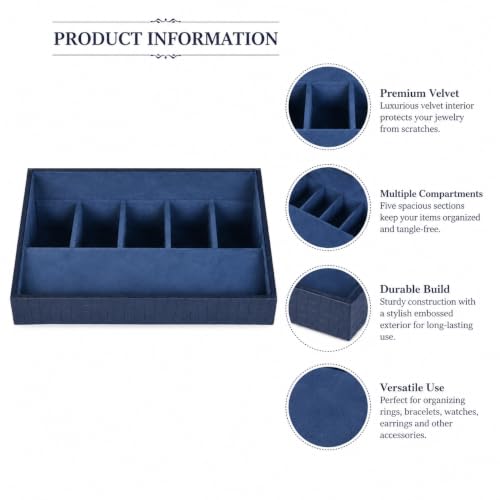 PRODUCT INFORMATION

Premium Velvet
Luxurious velvet interior protects your jewelry from scratches.

Multiple Compartments
Five spacious sections keep your items organized and tangle-free.

Durable Build
Sturdy construction with a stylish embossed exterior for long-lasting use.

Versatile Use
Perfect for organizing rings, bracelets, watches, earrings and other accessories.